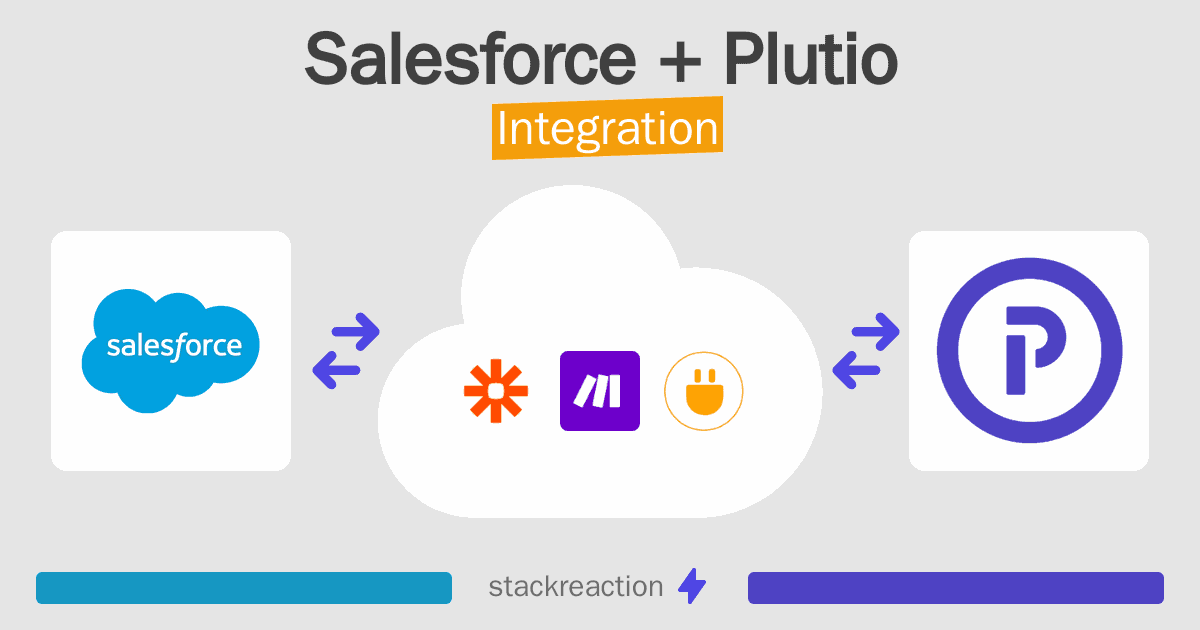 Salesforce + Plutio
Integration

salesforce

stackreaction